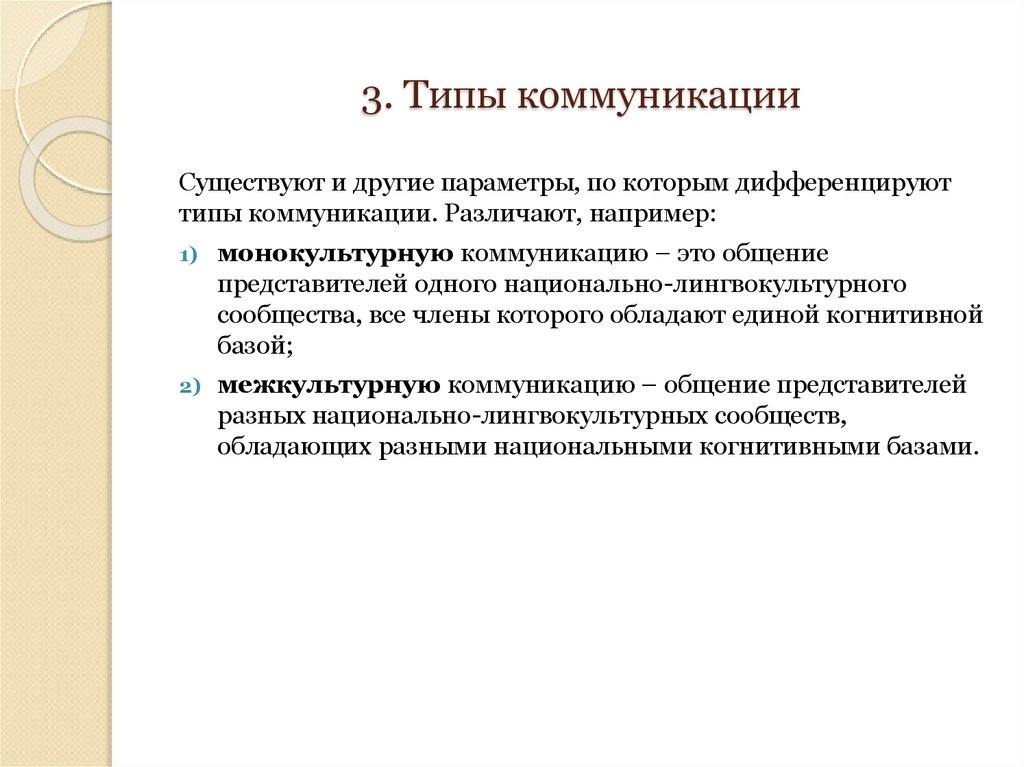 3. Типы коммуникации

Существуют и другие параметры, по которым дифференцируют типы коммуникации. Различают, например:

1) монокультурную коммуникацию – это общение представителей одного национально-лингвокультурного сообщества, все члены которого обладают единой когнитивной базой;

2) межкультурную коммуникацию – общение представителей разных национально-лингвокультурных сообществ, обладающих разными национальными когнитивными базами.